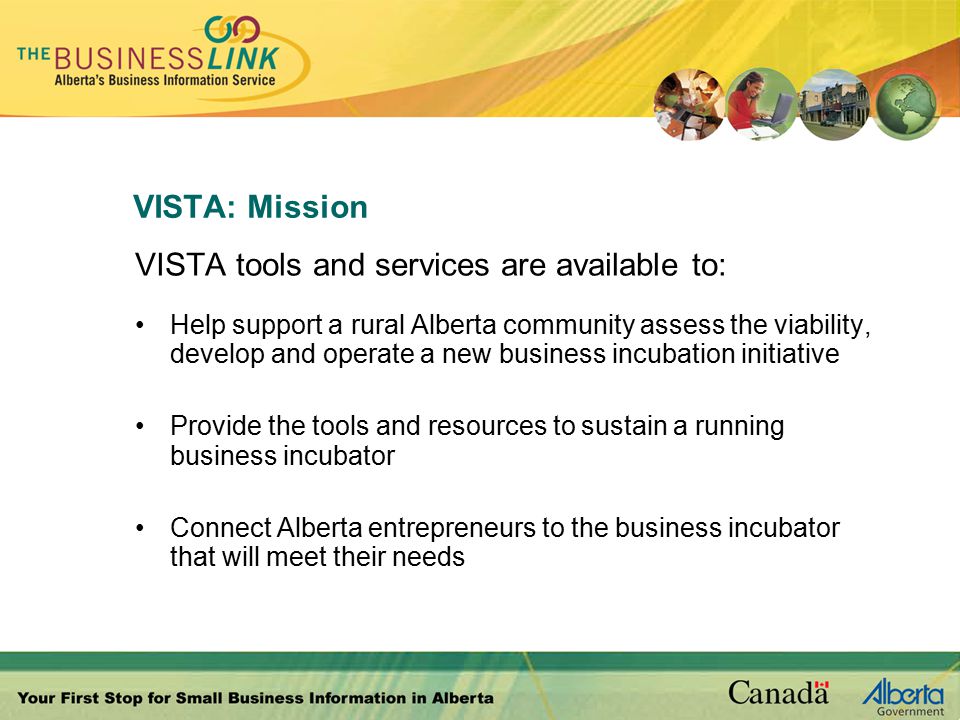 THE BUSINESSLINK
Alberta's Business Information Service

VISTA: Mission

VISTA tools and services are available to:

• Help support a rural Alberta community assess the viability, develop and operate a new business incubation initiative

• Provide the tools and resources to sustain a running business incubator

• Connect Alberta entrepreneurs to the business incubator that will meet their needs

Your First Stop for Small Business Information in Alberta

Canada

Alberta
Government